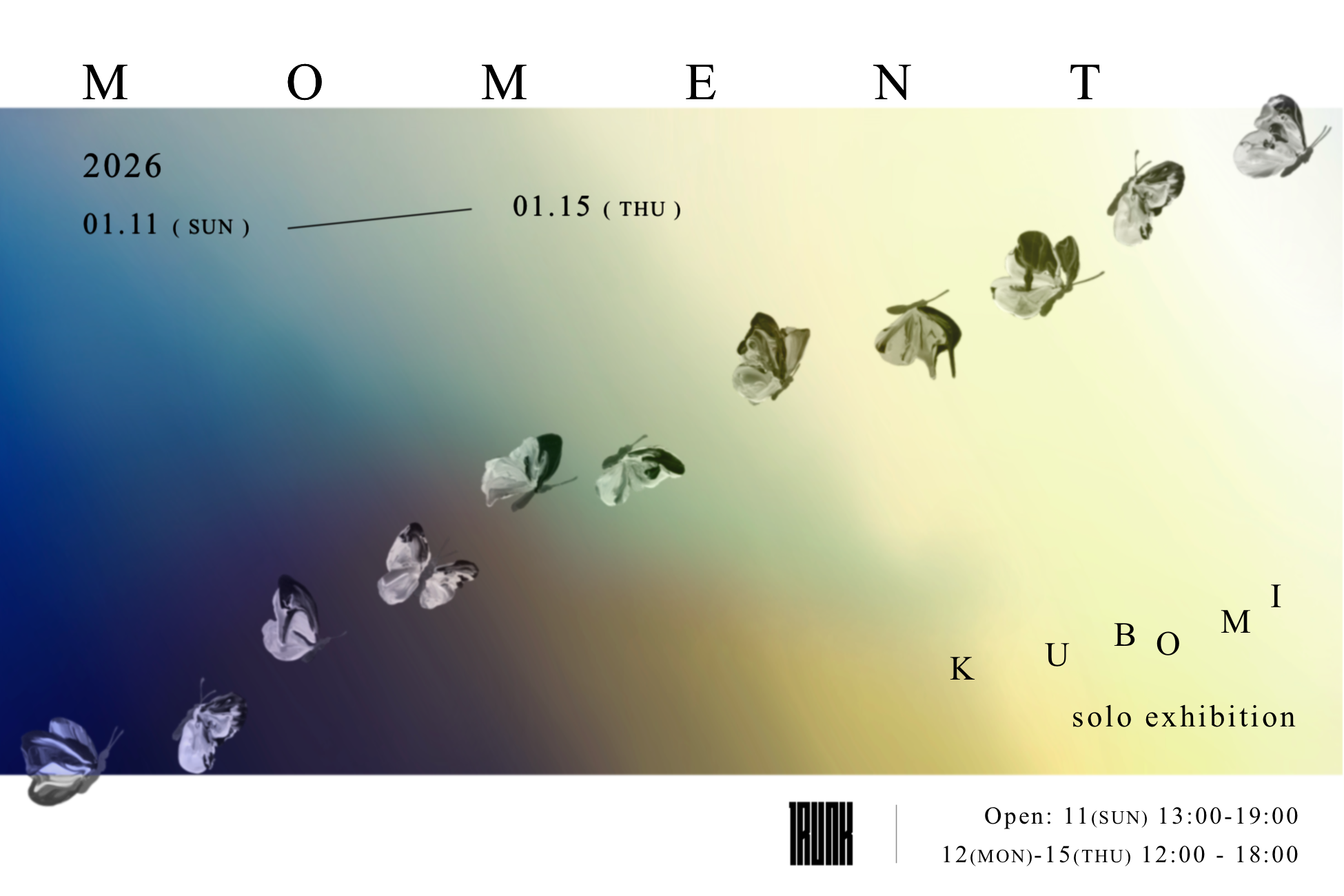 M O M E N T

2026

01.11 ( SUN ) 01.15 ( THU )

K U B O M I

solo exhibition

TRUNK

Open: 11(SUN) 13:00-19:00
12(MON)-15(THU) 12:00 - 18:00